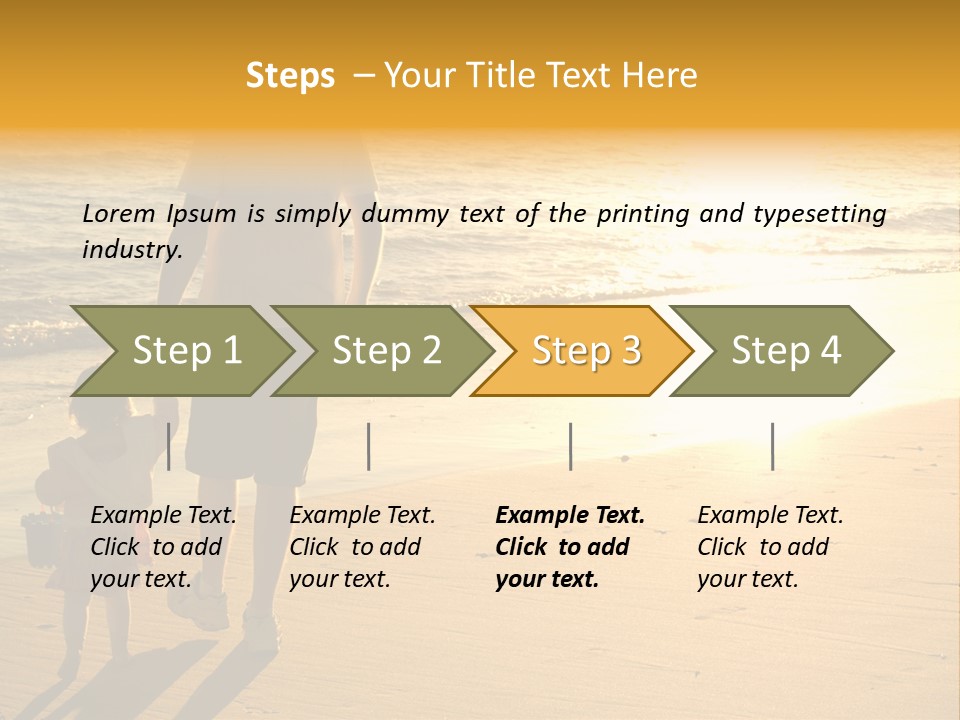 Steps – Your Title Text Here

Lorem Ipsum is simply dummy text of the printing and typesetting industry.

Step 1

Step 2

Step 3

Step 4

Example Text. Click to add your text.

Example Text. Click to add your text.

Example Text. Click to add your text.

Example Text. Click to add your text.